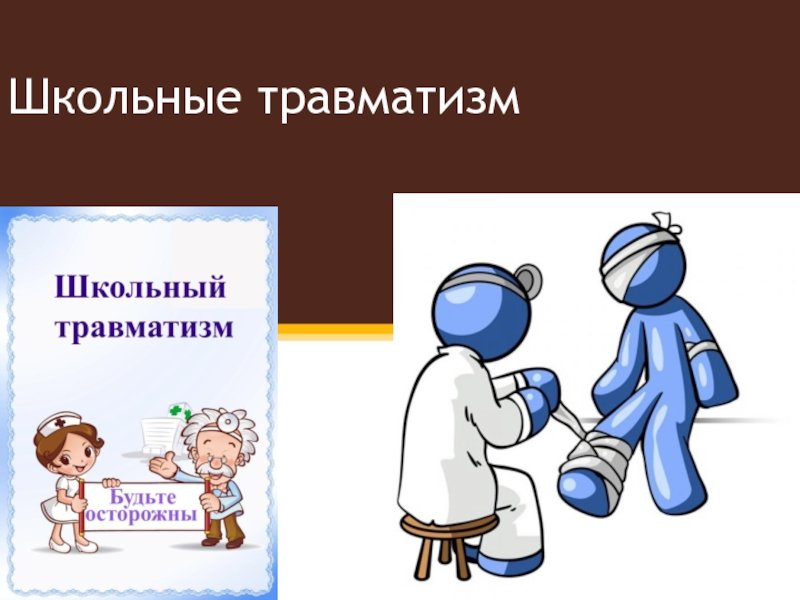 Школьные травматизм

Школьный травматизм

Будьте осторожны